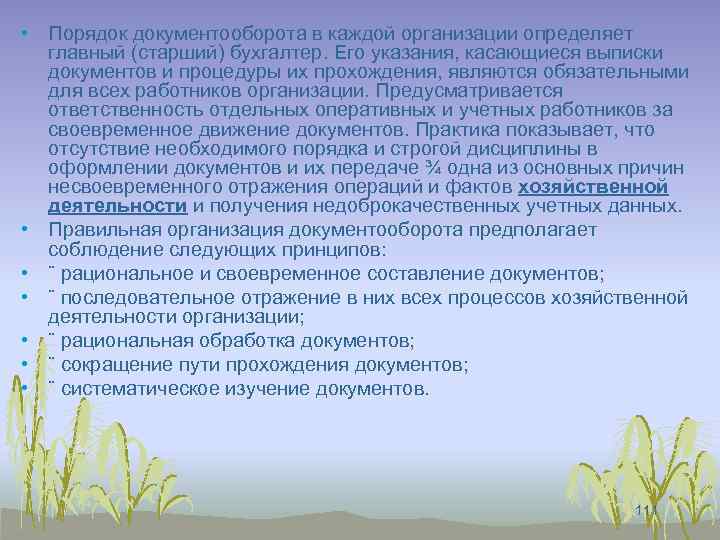 • Порядок документооборота в каждой организации определяет главный (старший) бухгалтер. Его указания, касающиеся выписки документов и процедуры их прохождения, являются обязательными для всех работников организации. Предусматривается ответственность отдельных оперативных и учетных работников за своевременное движение документов. Практика показывает, что отсутствие необходимого порядка и строгой дисциплины в оформлении документов и их передаче ¾ одна из основных причин несвоевременного отражения операций и фактов хозяйственной деятельности и получения недоброкачественных учетных данных.
• Правильная организация документооборота предполагает соблюдение следующих принципов:
• ¨ рациональное и своевременное составление документов;
• ¨ последовательное отражение в них всех процессов хозяйственной деятельности организации;
• ¨ рациональная обработка документов;
• ¨ сокращение пути прохождения документов;
• ¨ систематическое изучение документов.

11